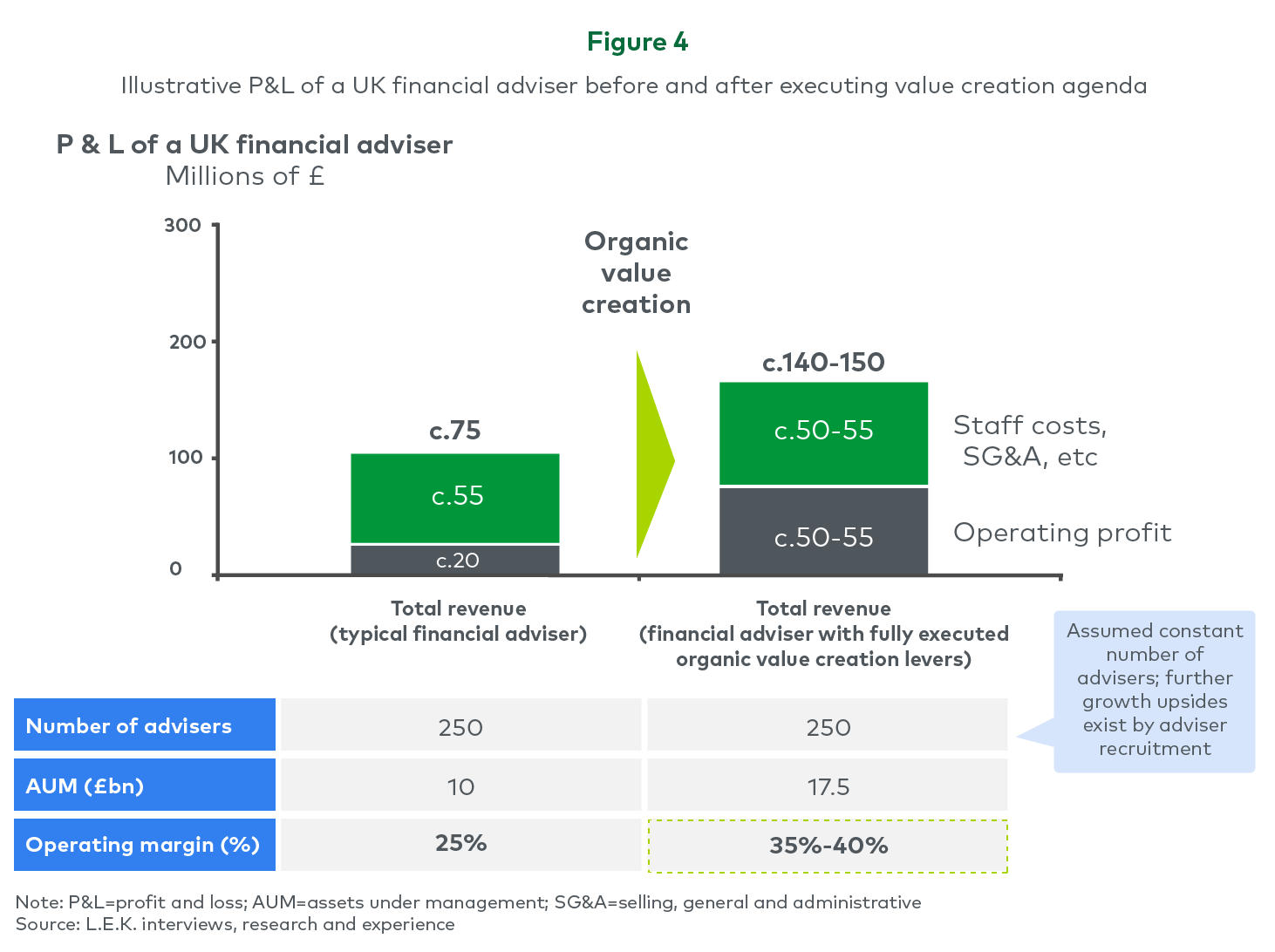 Figure 4

Illustrative P&L of a UK financial adviser before and after executing value creation agenda

P & L of a UK financial adviser
Millions of £

300
200
100
0

Organic value creation

c.75
c.55
c.20

c.140-150
c.50-55
c.50-55

Staff costs, SG&A, etc
Operating profit

Total revenue (typical financial adviser)

Total revenue (financial adviser with fully executed organic value creation levers)

Assumed constant number of advisers; further growth upsides exist by adviser recruitment

| Number of advisers | 250 | 250 |
|---|---|---|
| AUM (£bn) | 10 | 17.5 |
| Operating margin (%) | 25% | 35%-40% |

Note: P&L=profit and loss; AUM=assets under management; SG&A=selling, general and administrative
Source: L.E.K. interviews, research and experience